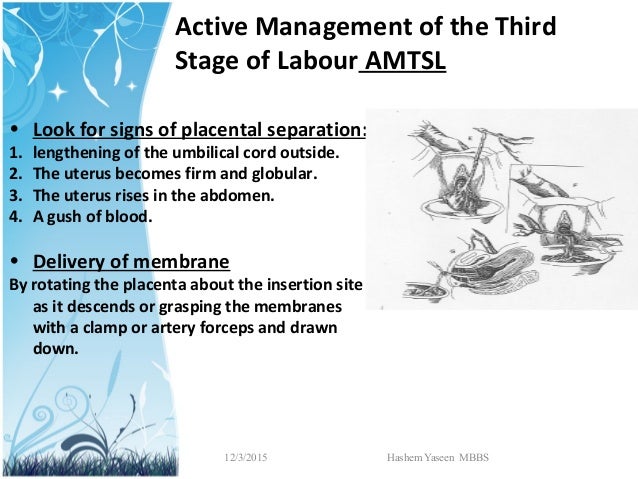 Active Management of the Third Stage of Labour AMTSL

• Look for signs of placental separation:
1. lengthening of the umbilical cord outside.
2. The uterus becomes firm and globular.
3. The uterus rises in the abdomen.
4. A gush of blood.

• Delivery of membrane
By rotating the placenta about the insertion site as it descends or grasping the membranes with a clamp or artery forceps and drawn down.

12/3/2015

Hashem Yaseen MBBS